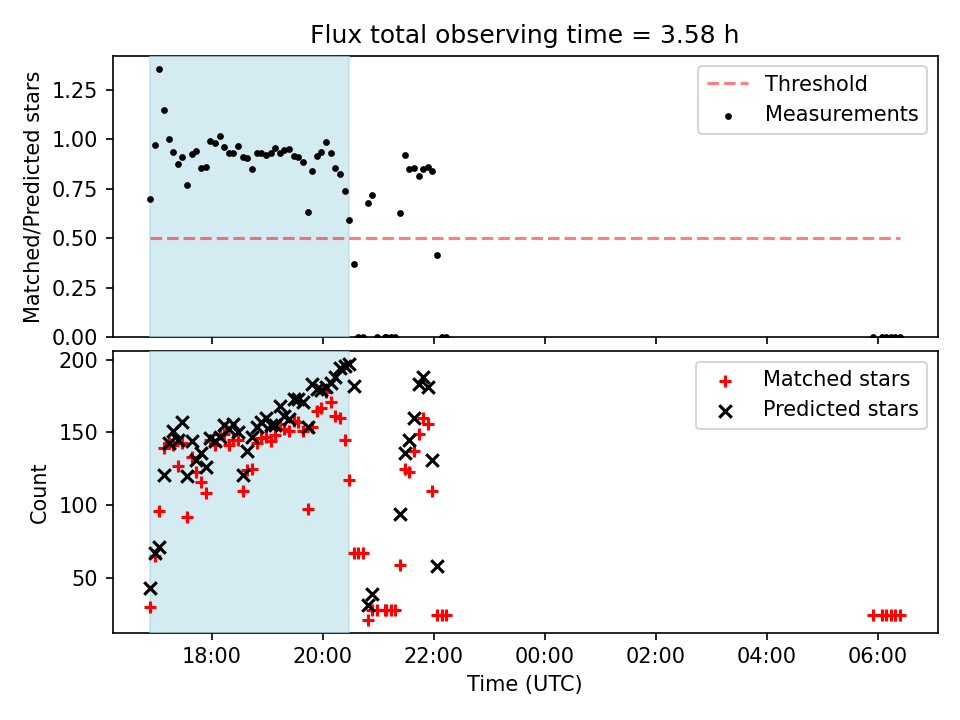 Flux total observing time = 3.58 h

Matched/Predicted stars

1.25
1.00
0.75
0.50
0.25
0.00

Threshold
Measurements

Count

200
150
100
50

Matched stars
Predicted stars

18:00
20:00
22:00
00:00
02:00
04:00
06:00

Time (UTC)